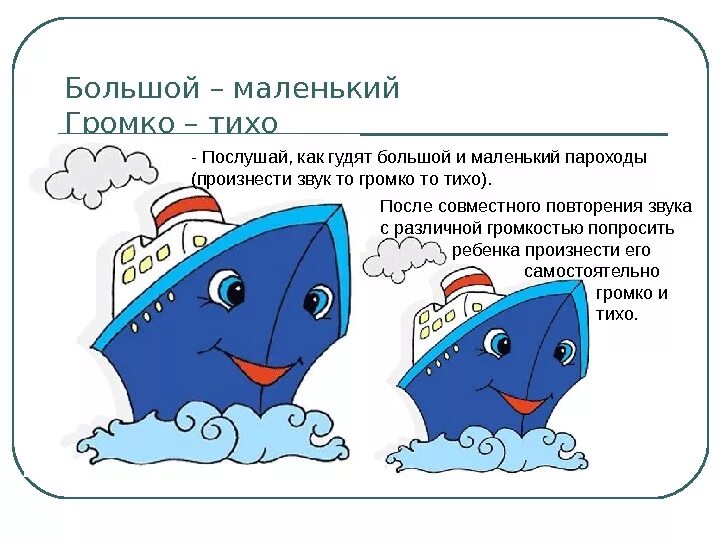 Большой – маленький
Громко – тихо

- Послушай, как гудят большой и маленький пароходы (произнести звук то громко то тихо).

После совместного повторения звука с различной громкостью попросить ребенка произнести его самостоятельно громко и тихо.